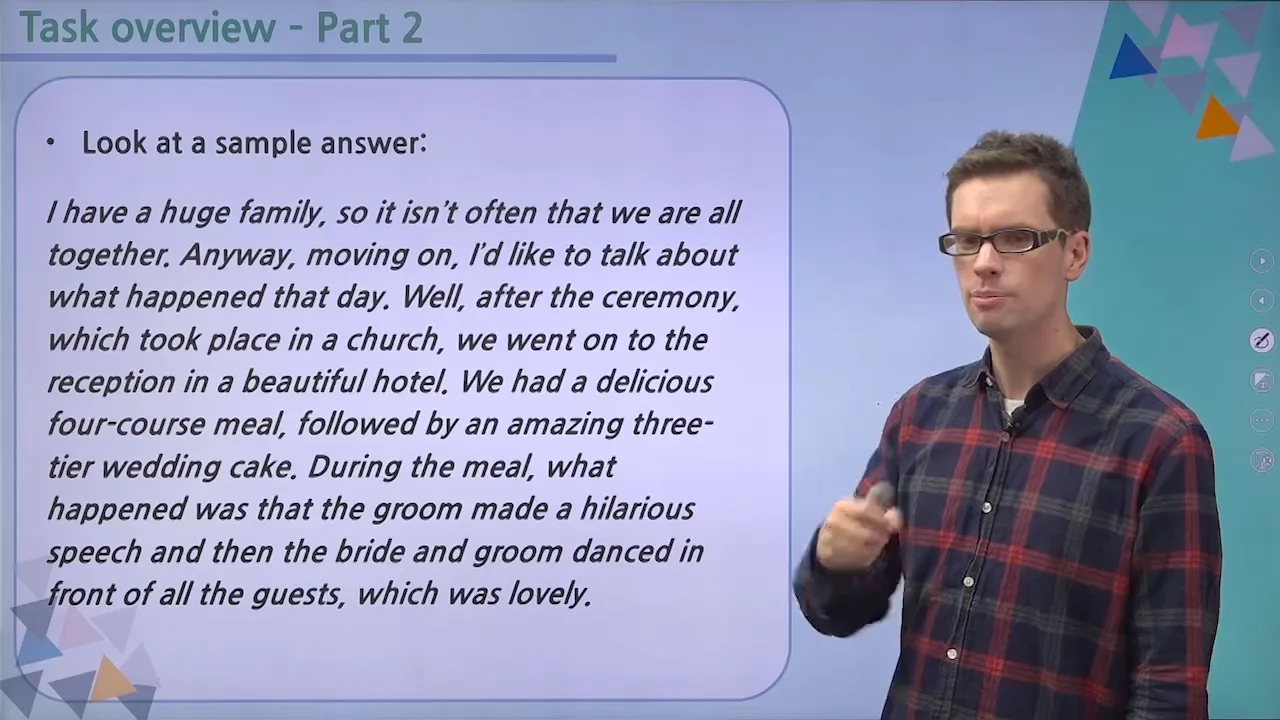 Task overview - Part 2

• Look at a sample answer:

I have a huge family, so it isn't often that we are all together. Anyway, moving on, I'd like to talk about what happened that day. Well, after the ceremony, which took place in a church, we went on to the reception in a beautiful hotel. We had a delicious four-course meal, followed by an amazing three-tier wedding cake. During the meal, what happened was that the groom made a hilarious speech and then the bride and groom danced in front of all the guests, which was lovely.